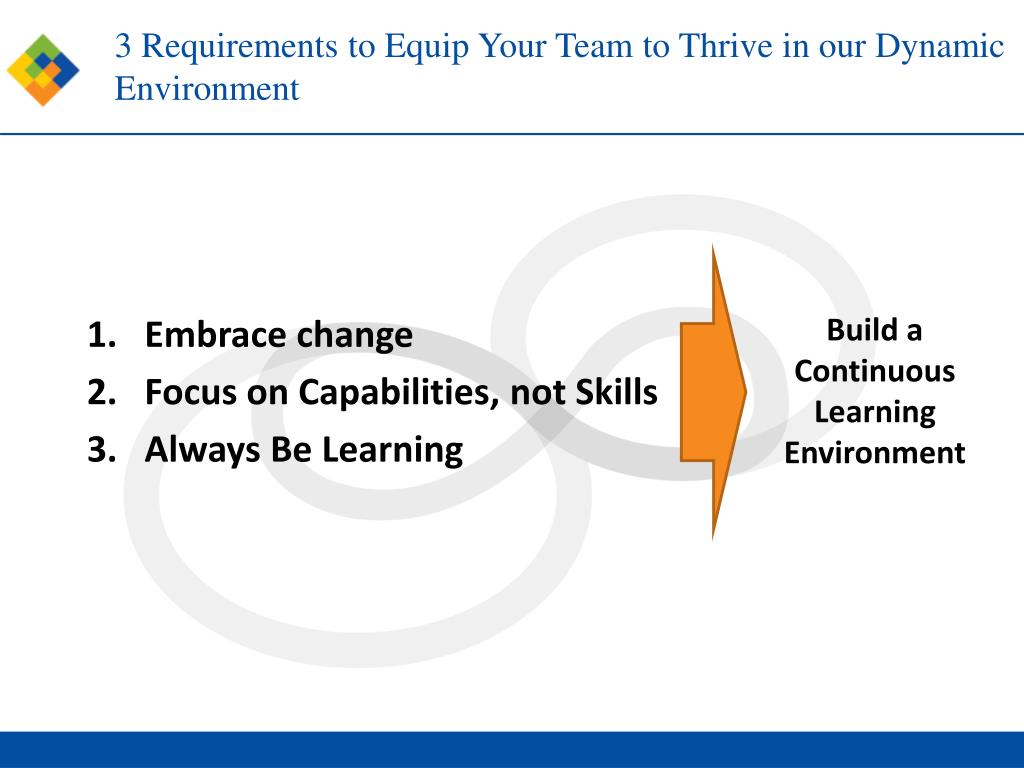 3 Requirements to Equip Your Team to Thrive in our Dynamic Environment

1. Embrace change
2. Focus on Capabilities, not Skills
3. Always Be Learning

Build a Continuous Learning Environment